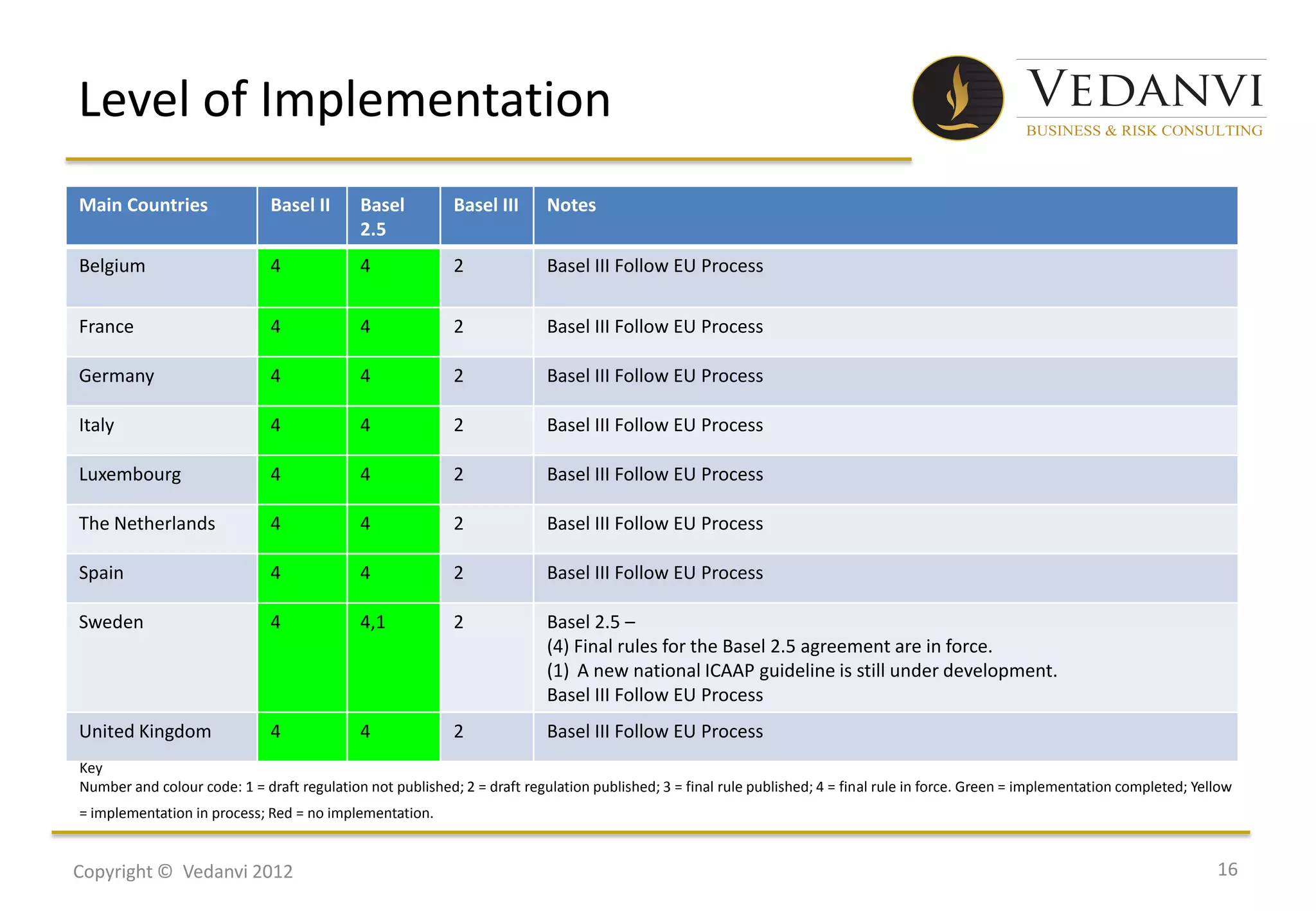 Level of Implementation

VEDANVI
BUSINESS & RISK CONSULTING

| Main Countries | Basel II | Basel 2.5 | Basel III | Notes |
|---|---|---|---|---|
| Belgium | 4 | 4 | 2 | Basel III Follow EU Process |
| France | 4 | 4 | 2 | Basel III Follow EU Process |
| Germany | 4 | 4 | 2 | Basel III Follow EU Process |
| Italy | 4 | 4 | 2 | Basel III Follow EU Process |
| Luxembourg | 4 | 4 | 2 | Basel III Follow EU Process |
| The Netherlands | 4 | 4 | 2 | Basel III Follow EU Process |
| Spain | 4 | 4 | 2 | Basel III Follow EU Process |
| Sweden | 4 | 4,1 | 2 | Basel 2.5 – (4) Final rules for the Basel 2.5 agreement are in force. (1) A new national ICAAP guideline is still under development. Basel III Follow EU Process |
| United Kingdom | 4 | 4 | 2 | Basel III Follow EU Process |

Key
Number and colour code: 1 = draft regulation not published; 2 = draft regulation published; 3 = final rule published; 4 = final rule in force. Green = implementation completed; Yellow = implementation in process; Red = no implementation.

Copyright © Vedanvi 2012

16